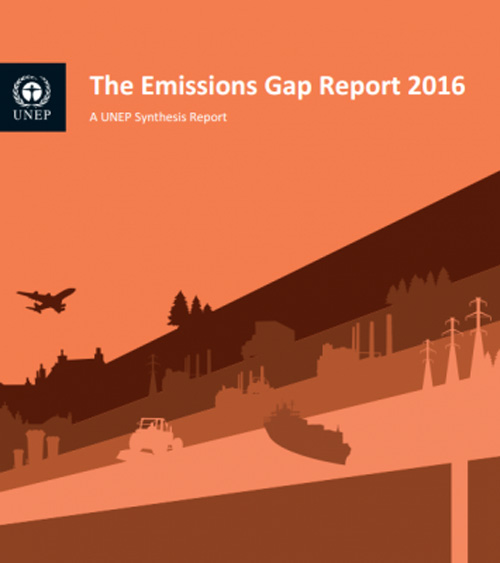 UNEP

The Emissions Gap Report 2016

A UNEP Synthesis Report